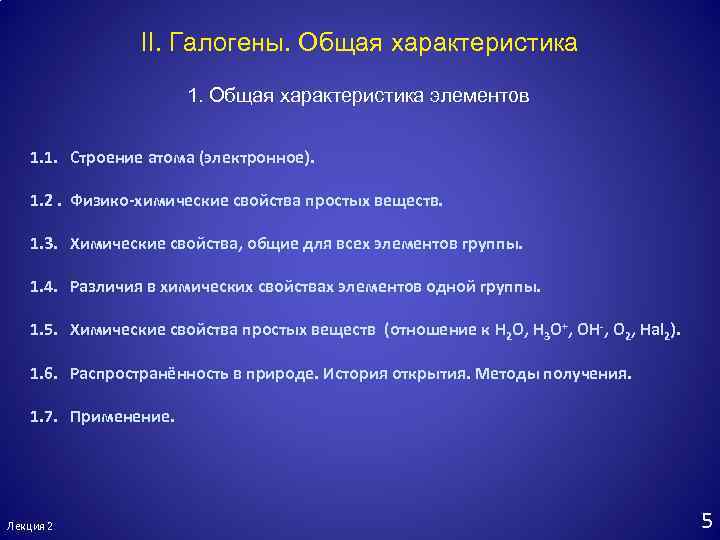 II. Галогены. Общая характеристика

1. Общая характеристика элементов

1.1. Строение атома (электронное).

1.2 . Физико-химические свойства простых веществ.

1.3. Химические свойства, общие для всех элементов группы.

1.4. Различия в химических свойствах элементов одной группы.

1.5. Химические свойства простых веществ (отношение к $H_2O$, $H_3O^+$, $OH^-$, $O_2$, $Hal_2$).

1.6. Распространённость в природе. История открытия. Методы получения.

1.7. Применение.

Лекция 2

5